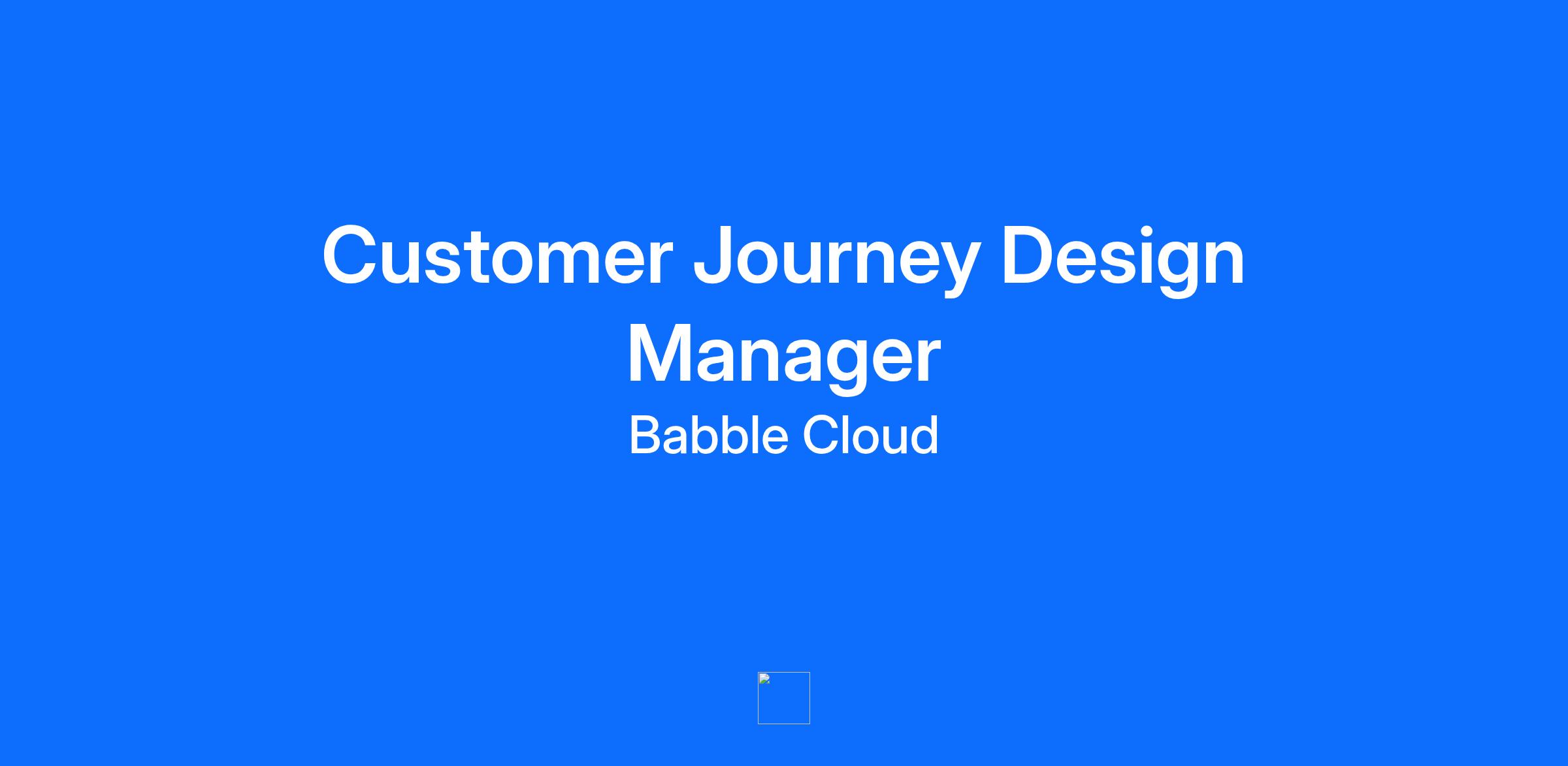 Customer Journey Design Manager

Babble Cloud